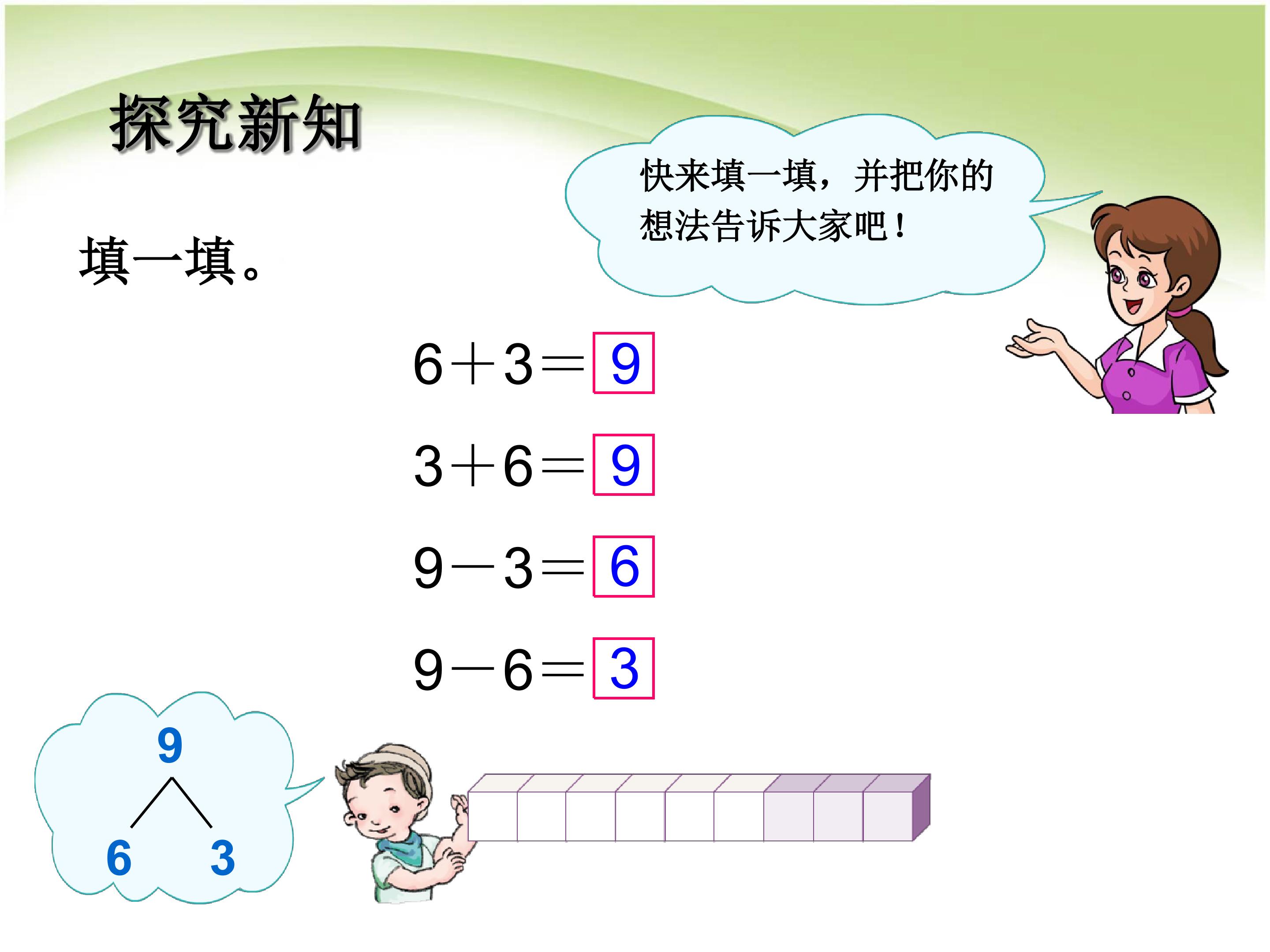 探究新知

快来填一填，并把你的想法告诉大家吧！

填一填。

$6+3=9$

$3+6=9$

$9-3=6$

$9-6=3$

9
6 3